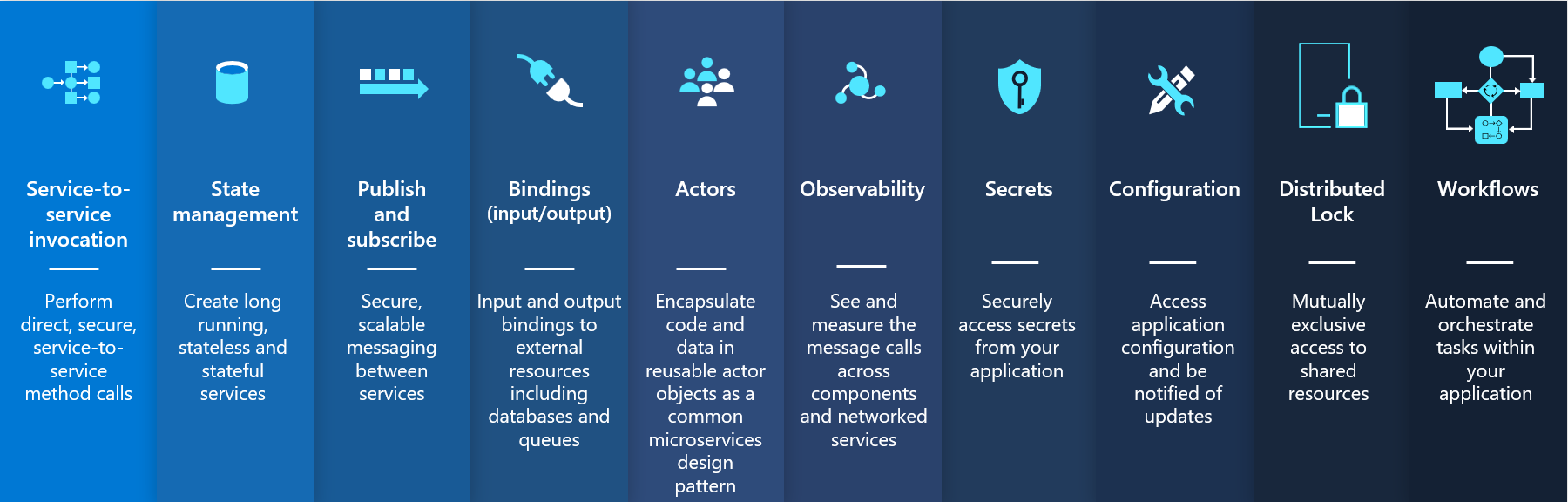 Service-to-service invocation

Perform direct, secure, service-to-service method calls

State management

Create long running, stateless and stateful services

Publish and subscribe

Secure, scalable messaging between services

Bindings (input/output)

Input and output bindings to external resources including databases and queues

Actors

Encapsulate code and data in reusable actor objects as a common microservices design pattern

Observability

See and measure the message calls across components and networked services

Secrets

Securely access secrets from your application

Configuration

Access application configuration and be notified of updates

Distributed Lock

Mutually exclusive access to shared resources

Workflows

Automate and orchestrate tasks within your application